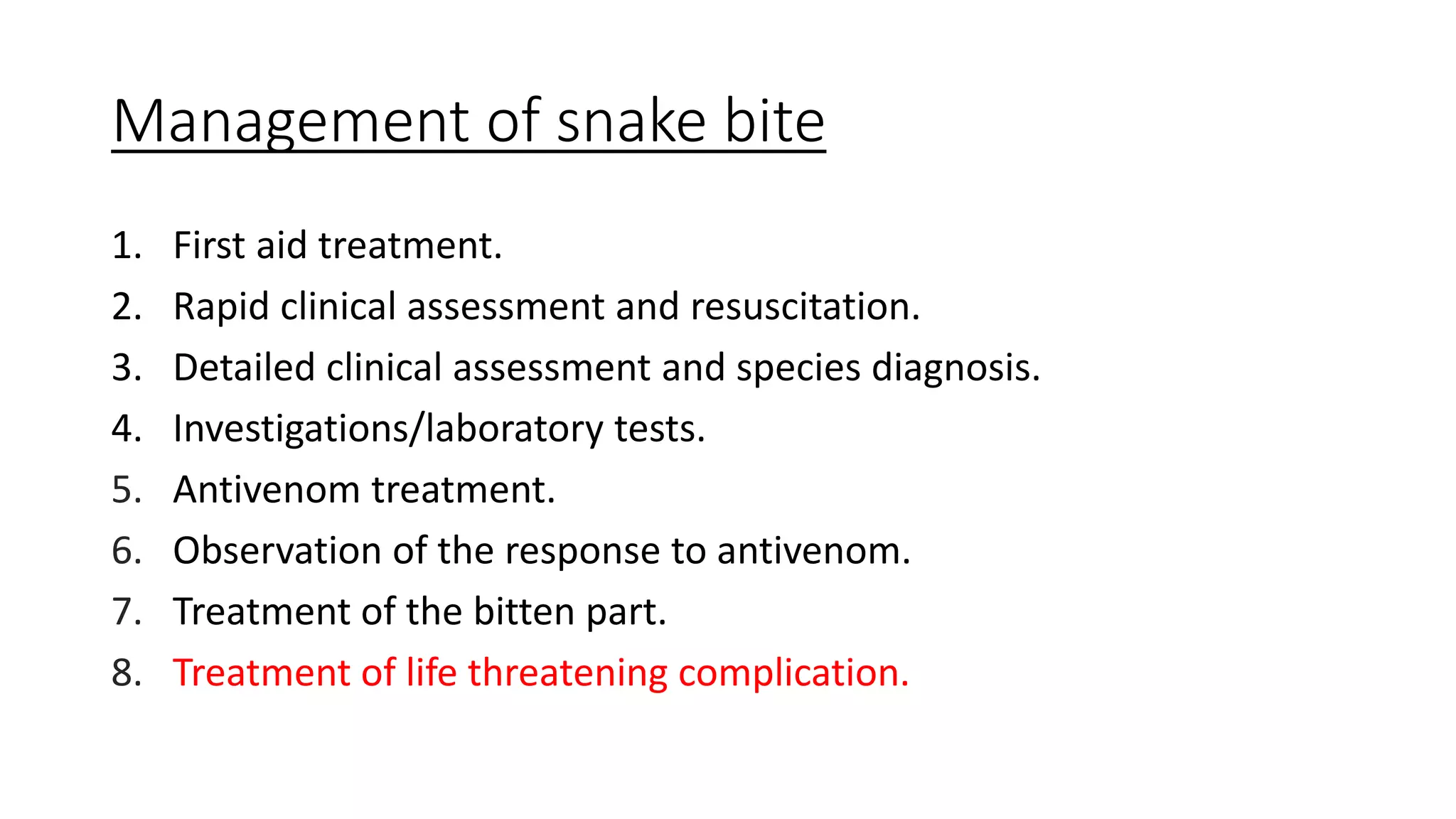 Management of snake bite

1. First aid treatment.
2. Rapid clinical assessment and resuscitation.
3. Detailed clinical assessment and species diagnosis.
4. Investigations/laboratory tests.
5. Antivenom treatment.
6. Observation of the response to antivenom.
7. Treatment of the bitten part.
8. Treatment of life threatening complication.